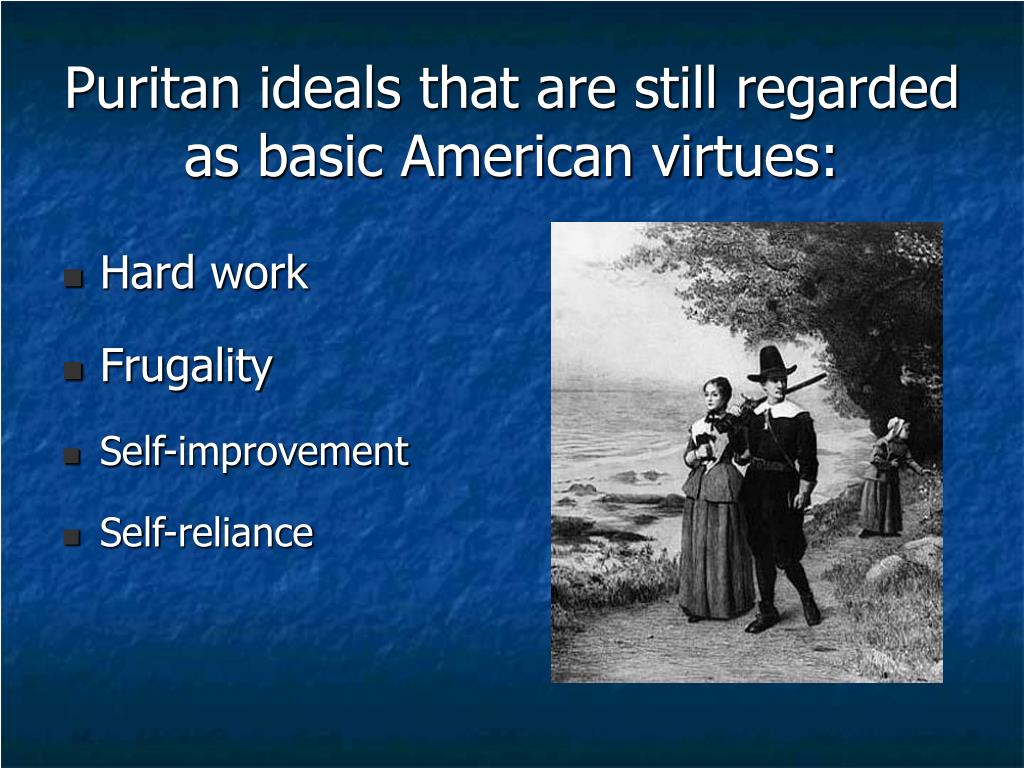 Puritan ideals that are still regarded as basic American virtues:

- Hard work
- Frugality
- Self-improvement
- Self-reliance